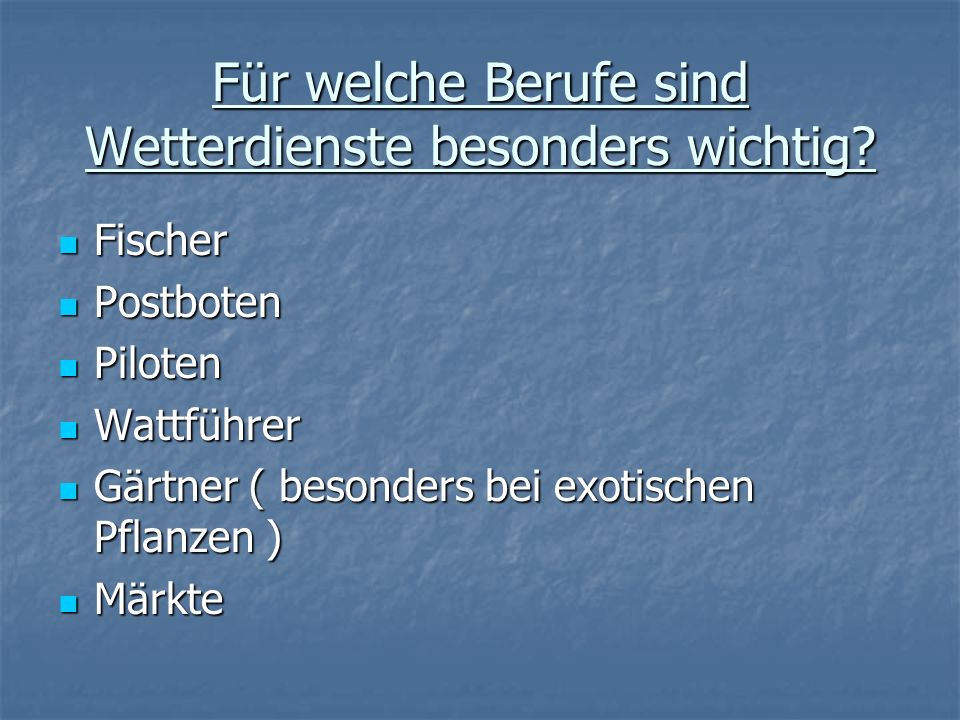 Für welche Berufe sind Wetterdienste besonders wichtig?

- Fischer
- Postboten
- Piloten
- Wattführer
- Gärtner ( besonders bei exotischen Pflanzen )
- Märkte